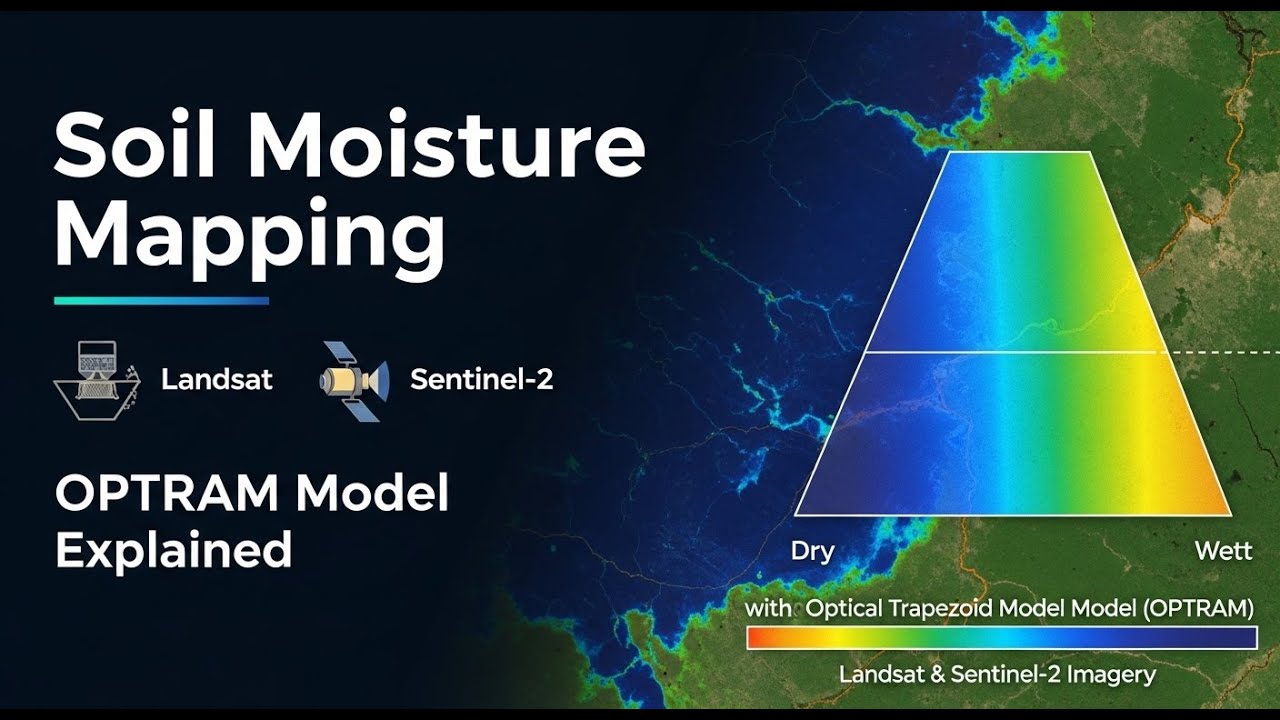 Soil Moisture Mapping

Landsat

Sentinel-2

OPTRAM Model Explained

Dry

Wett

with Optical Trapezoid Model Model (OPTRAM)

Landsat & Sentinel-2 Imagery